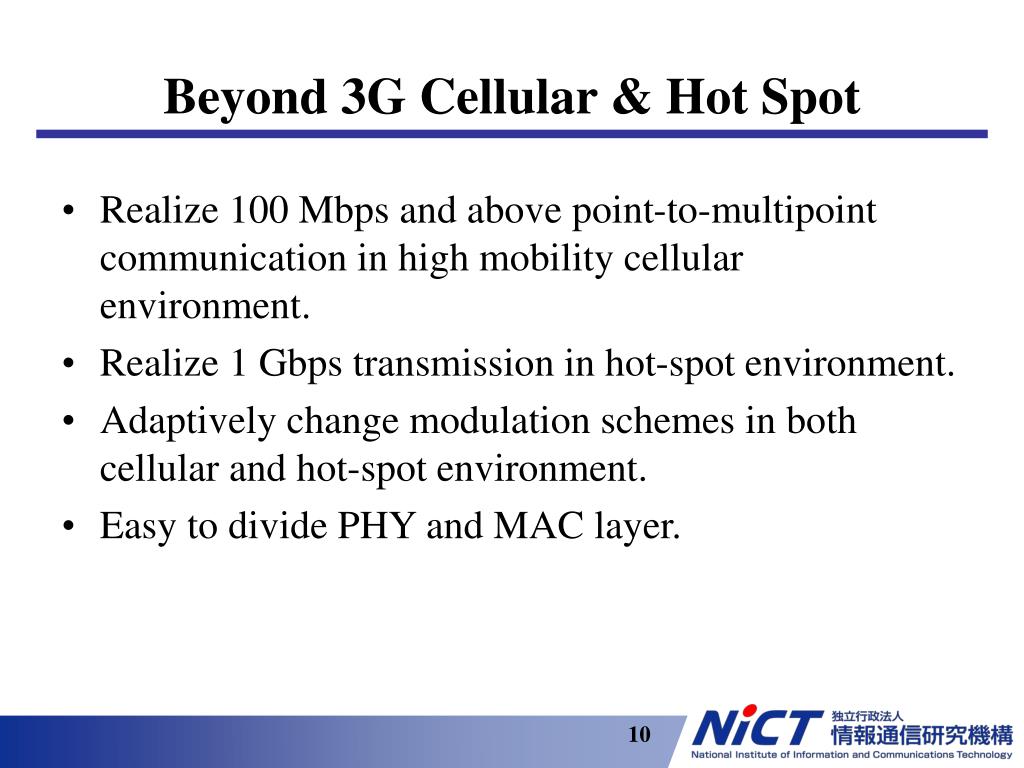 Beyond 3G Cellular & Hot Spot

• Realize 100 Mbps and above point-to-multipoint communication in high mobility cellular environment.
• Realize 1 Gbps transmission in hot-spot environment.
• Adaptively change modulation schemes in both cellular and hot-spot environment.
• Easy to divide PHY and MAC layer.

10

NiCT 独立行政法人 情報通信研究機構
National Institute of Information and Communications Technology